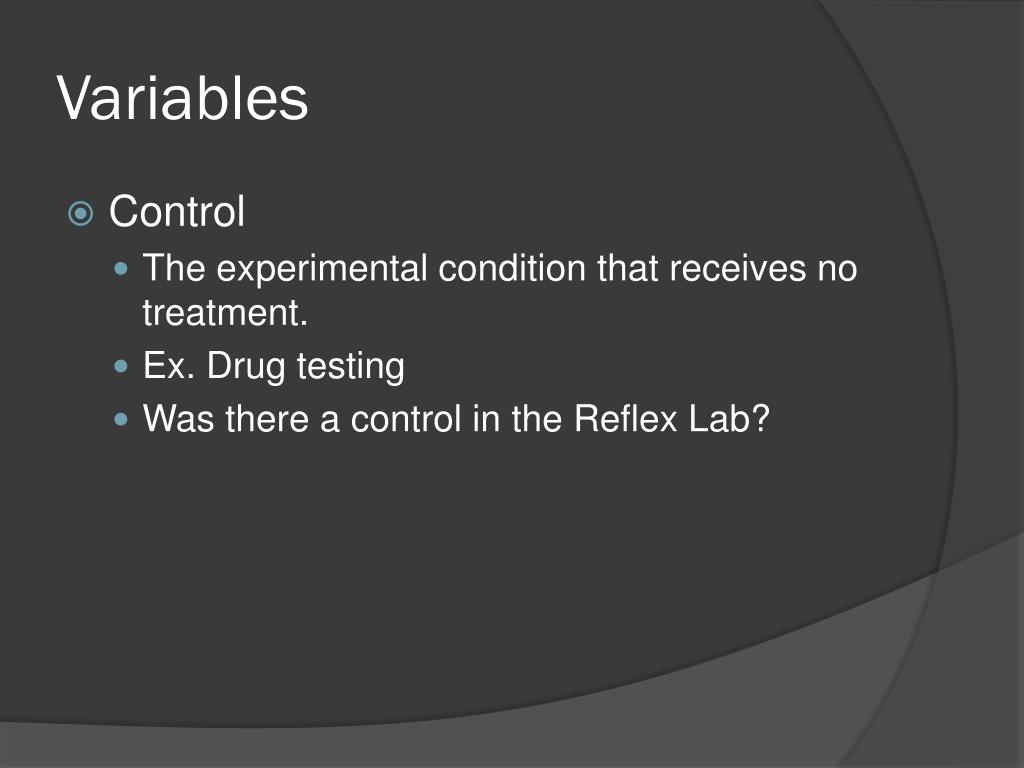 Variables

Control

The experimental condition that receives no treatment.

Ex. Drug testing

Was there a control in the Reflex Lab?